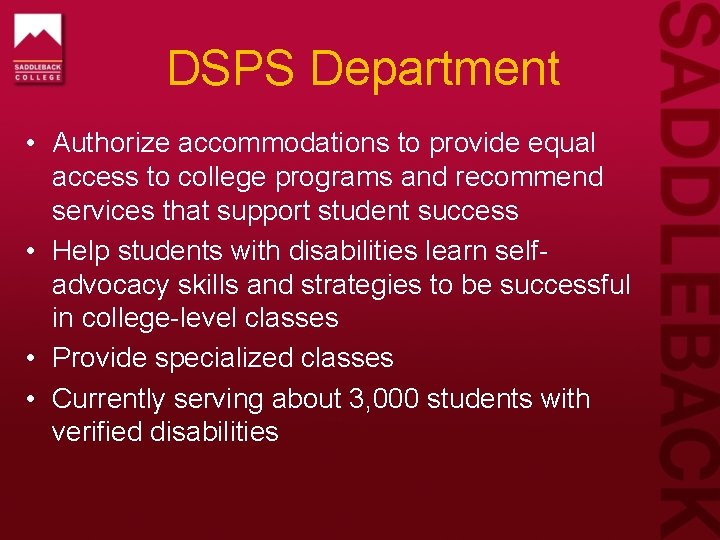 SADDLEBACK COLLEGE

DSPS Department

• Authorize accommodations to provide equal access to college programs and recommend services that support student success
• Help students with disabilities learn self-advocacy skills and strategies to be successful in college-level classes
• Provide specialized classes
• Currently serving about 3,000 students with verified disabilities

SADDLEBACK